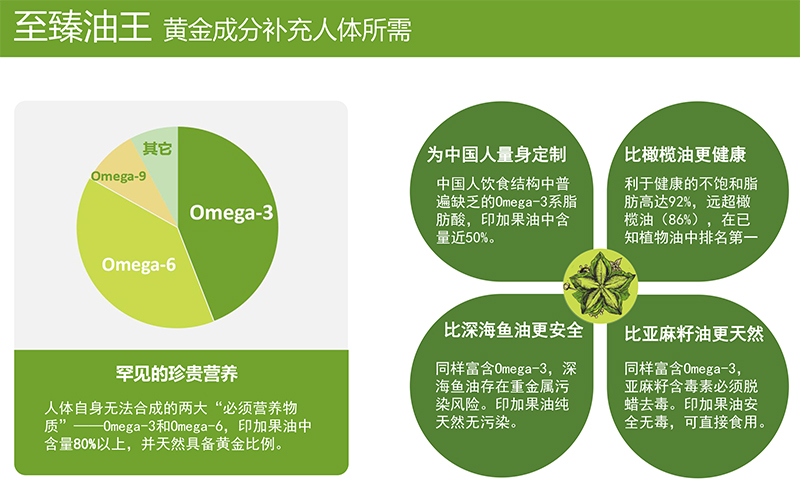 至臻油王 黄金成分补充人体所需

其它

Omega-9

Omega-3

Omega-6

罕见的珍贵营养

人体自身无法合成的两大“必须营养物质”——Omega-3和Omega-6，印加果油中含量80%以上，并天然具备黄金比例。

为中国人量身定制

中国人饮食结构中普遍缺乏的Omega-3系脂肪酸，印加果油中含量近50%。

比橄榄油更健康

利于健康的不饱和脂肪高达92%，远超橄榄油（86%），在已知植物油中排名第一

比深海鱼油更安全

同样富含Omega-3，深海鱼油存在重金属污染风险。印加果油纯天然无污染。

比亚麻籽油更天然

同样富含Omega-3，亚麻籽含毒素必须脱蜡去毒。印加果油安全无毒，可直接食用。